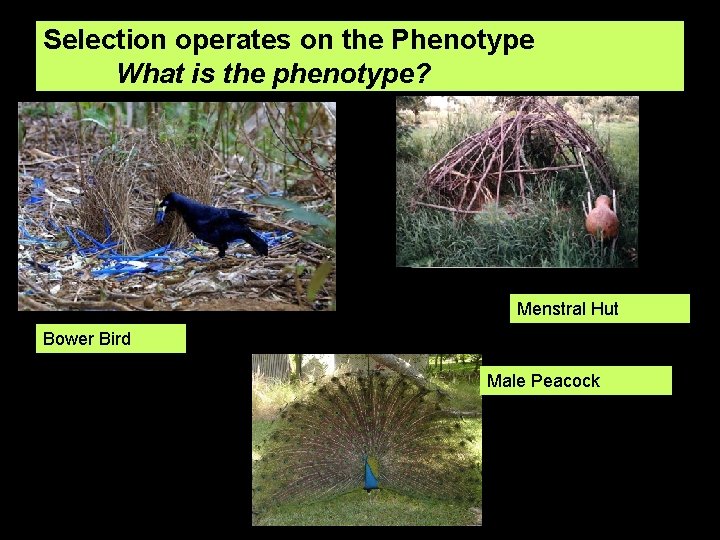 Selection operates on the Phenotype
What is the phenotype?

Menstral Hut

Bower Bird

Male Peacock